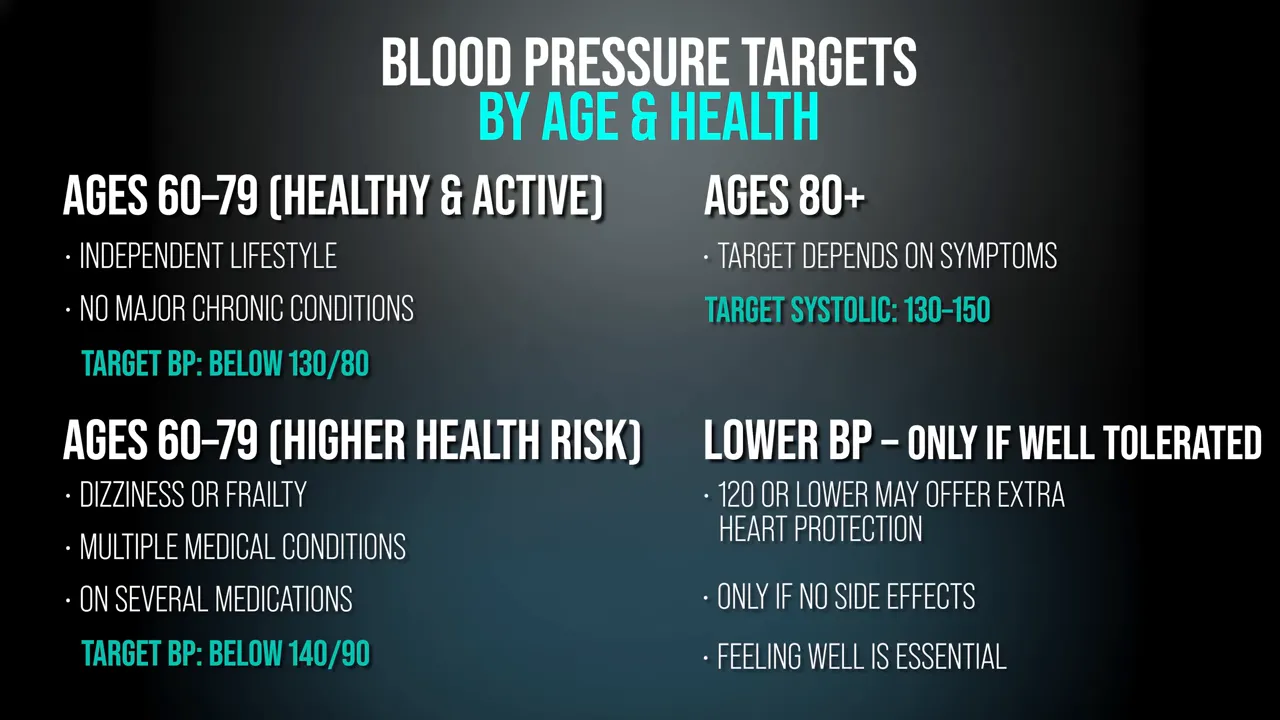 BLOOD PRESSURE TARGETS
BY AGE & HEALTH

AGES 60–79 (HEALTHY & ACTIVE)

· INDEPENDENT LIFESTYLE

· NO MAJOR CHRONIC CONDITIONS

TARGET BP: BELOW 130/80

AGES 60–79 (HIGHER HEALTH RISK)

· DIZZINESS OR FRAILTY

· MULTIPLE MEDICAL CONDITIONS

· ON SEVERAL MEDICATIONS

TARGET BP: BELOW 140/90

AGES 80+

· TARGET DEPENDS ON SYMPTOMS

TARGET SYSTOLIC: 130–150

LOWER BP – ONLY IF WELL TOLERATED

· 120 OR LOWER MAY OFFER EXTRA HEART PROTECTION

· ONLY IF NO SIDE EFFECTS

· FEELING WELL IS ESSENTIAL